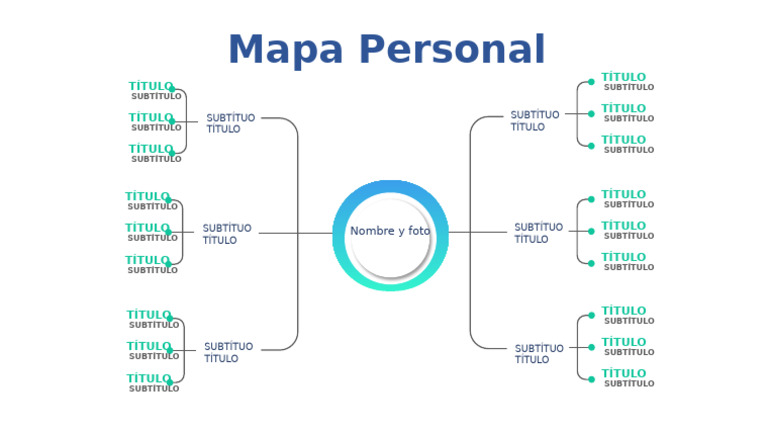 Mapa Personal

TÍTULO
SUBTÍTULO
TÍTULO
SUBTÍTULO
TÍTULO
SUBTÍTULO

SUBTÍTUO
TÍTULO

TÍTULO
SUBTÍTULO
TÍTULO
SUBTÍTULO
TÍTULO
SUBTÍTULO

SUBTÍTUO
TÍTULO

TÍTULO
SUBTÍTULO
TÍTULO
SUBTÍTULO
TÍTULO
SUBTÍTULO

SUBTÍTUO
TÍTULO

Nombre y foto

SUBTÍTUO
TÍTULO

TÍTULO
SUBTÍTULO
TÍTULO
SUBTÍTULO
TÍTULO
SUBTÍTULO

SUBTÍTUO
TÍTULO

TÍTULO
SUBTÍTULO
TÍTULO
SUBTÍTULO
TÍTULO
SUBTÍTULO

SUBTÍTUO
TÍTULO

TÍTULO
SUBTÍTULO
TÍTULO
SUBTÍTULO
TÍTULO
SUBTÍTULO